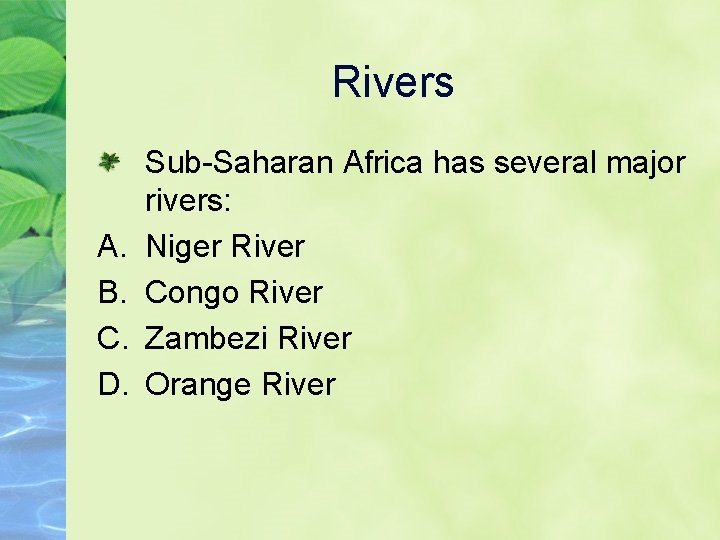 Rivers

Sub-Saharan Africa has several major rivers:

A. Niger River
B. Congo River
C. Zambezi River
D. Orange River